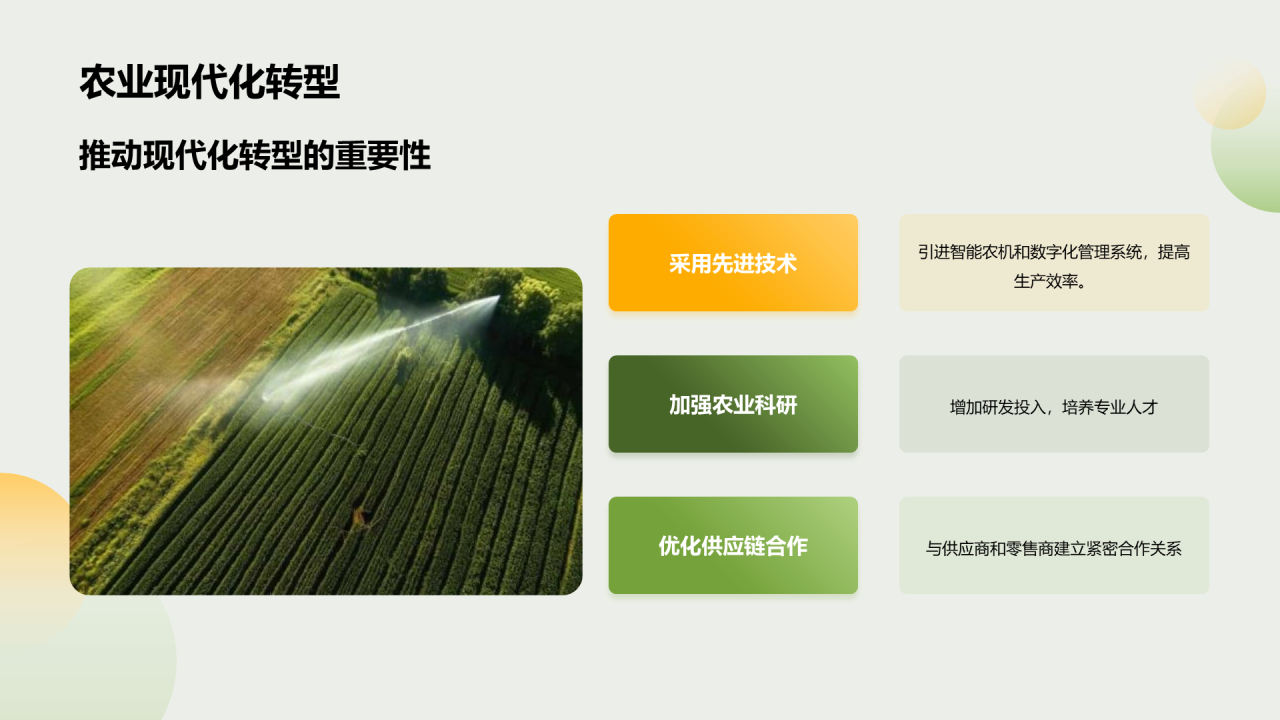 农业现代化转型

推动现代化转型的重要性

采用先进技术

引进智能农机和数字化管理系统，提高生产效率。

加强农业科研

增加研发投入，培养专业人才

优化供应链合作

与供应商和零售商建立紧密合作关系